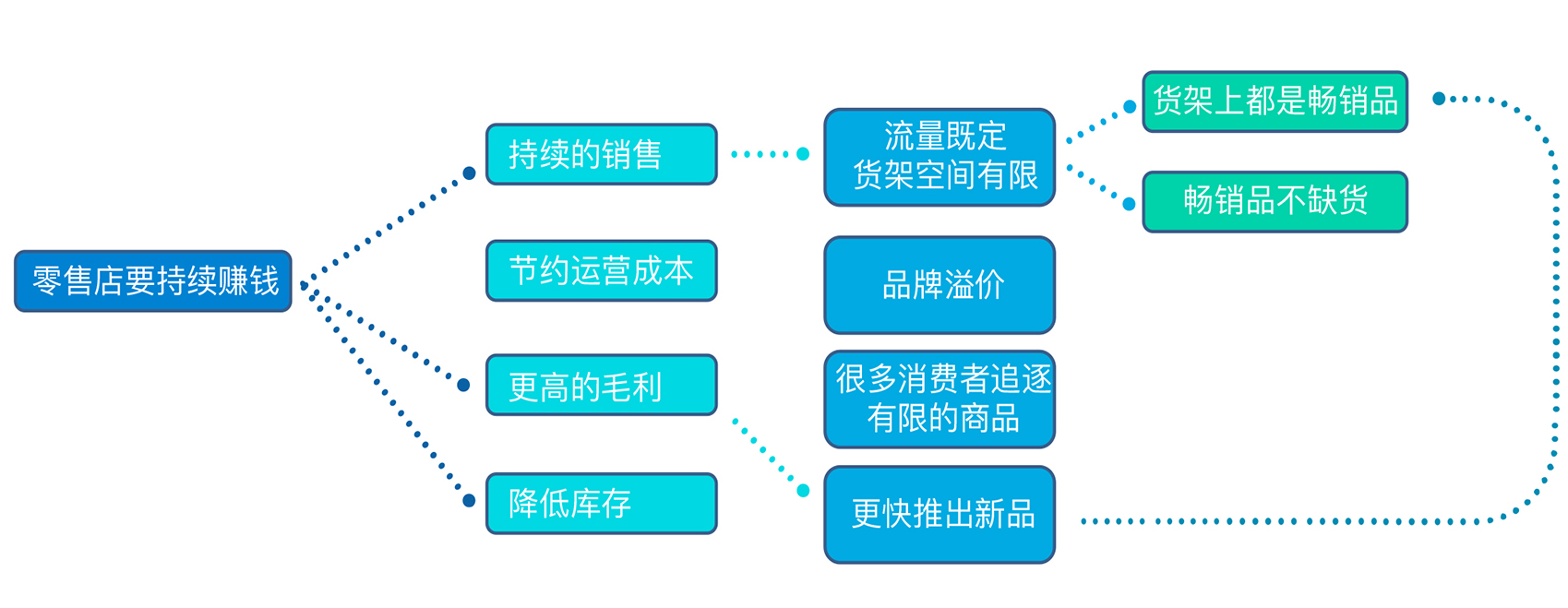 零售店要持续赚钱

持续的销售

节约运营成本

更高的毛利

降低库存

流量既定
货架空间有限

品牌溢价

很多消费者追逐
有限的商品

更快推出新品

货架上都是畅销品

畅销品不缺货